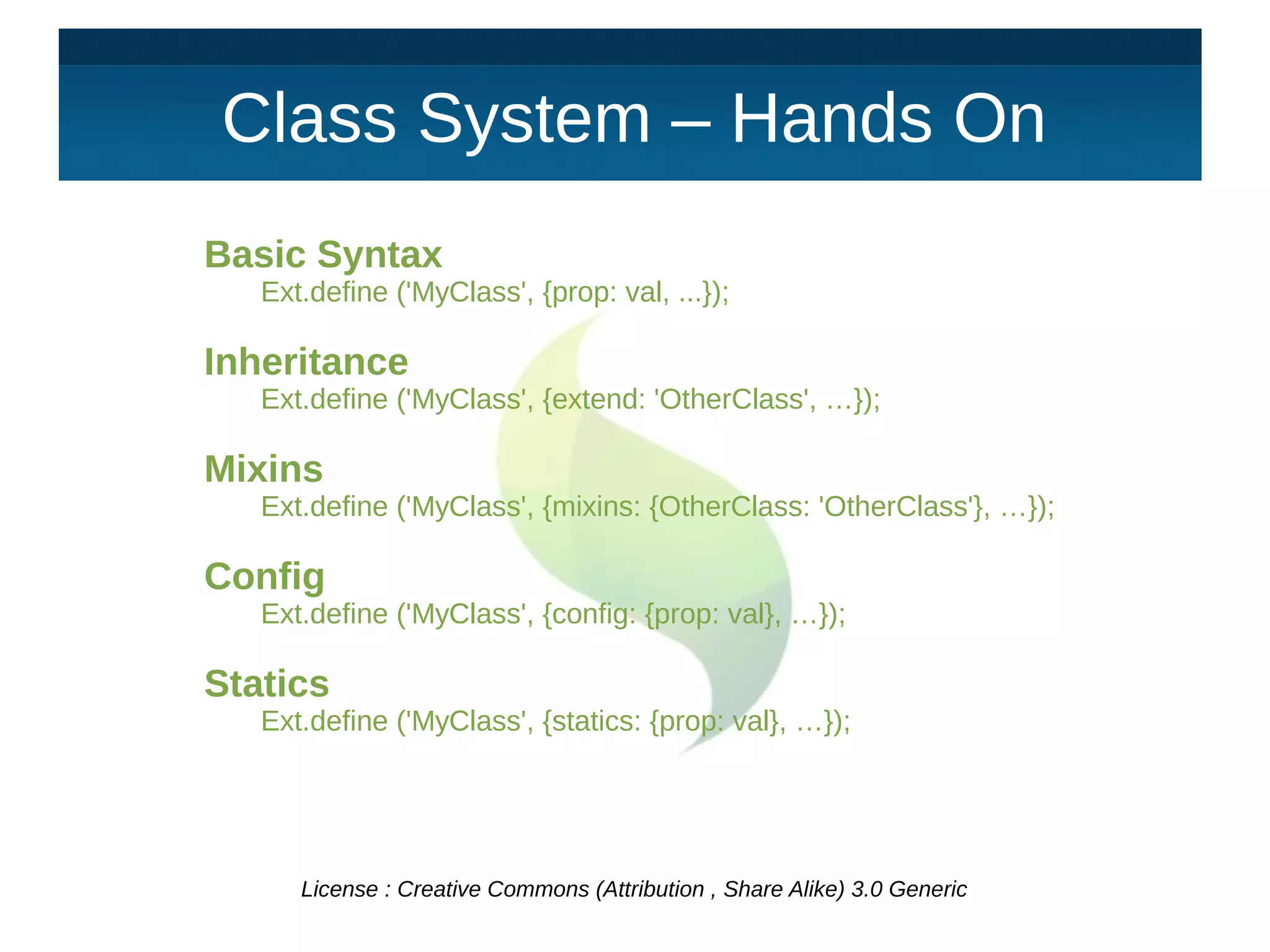 Class System – Hands On

Basic Syntax
Ext.define ('MyClass', {prop: val, ...});

Inheritance
Ext.define ('MyClass', {extend: 'OtherClass', …});

Mixins
Ext.define ('MyClass', {mixins: {OtherClass: 'OtherClass'}, …});

Config
Ext.define ('MyClass', {config: {prop: val}, …});

Statics
Ext.define ('MyClass', {statics: {prop: val}, …});

License : Creative Commons (Attribution , Share Alike) 3.0 Generic